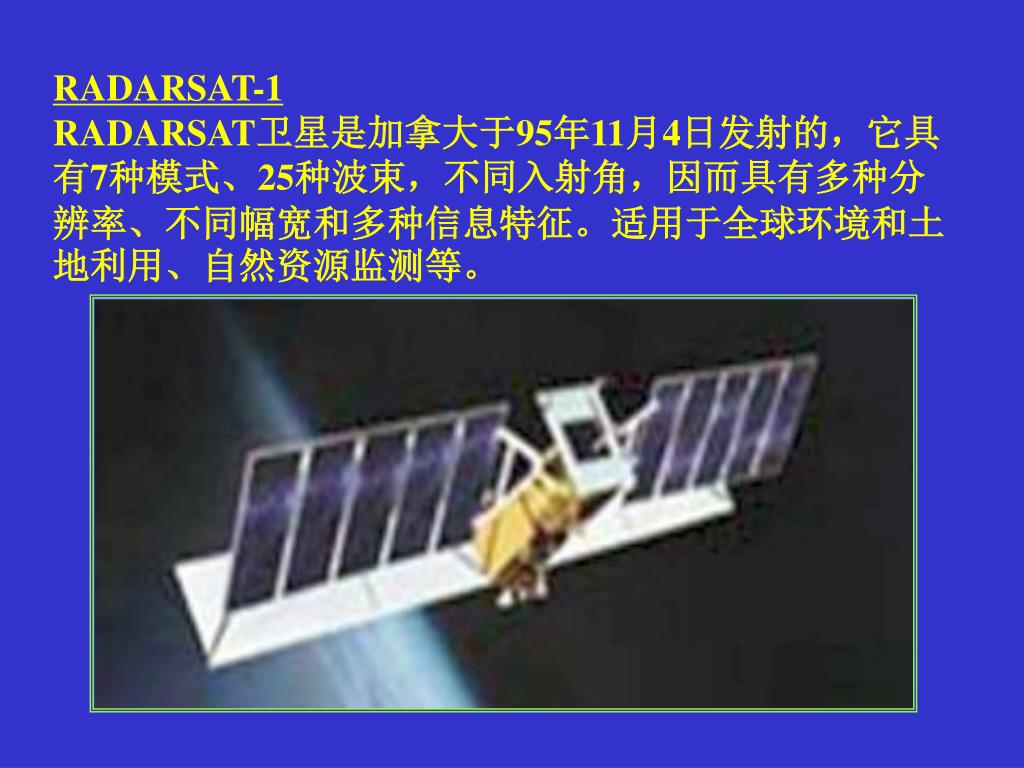 RADARSAT-1

RADARSAT卫星是加拿大于95年11月4日发射的，它具有7种模式、25种波束，不同入射角，因而具有多种分辨率、不同幅宽和多种信息特征。适用于全球环境和土地利用、自然资源监测等。